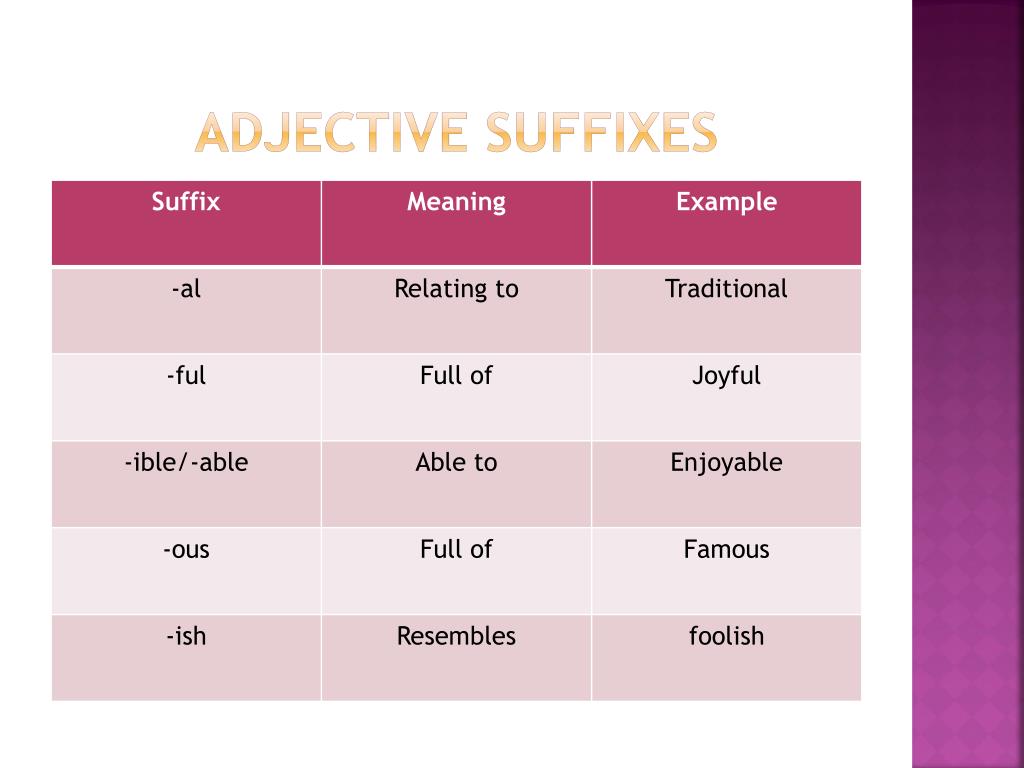 ADJECTIVE SUFFIXES

| Suffix | Meaning | Example |
|---|---|---|
| -al | Relating to | Traditional |
| -ful | Full of | Joyful |
| -ible/-able | Able to | Enjoyable |
| -ous | Full of | Famous |
| -ish | Resembles | foolish |